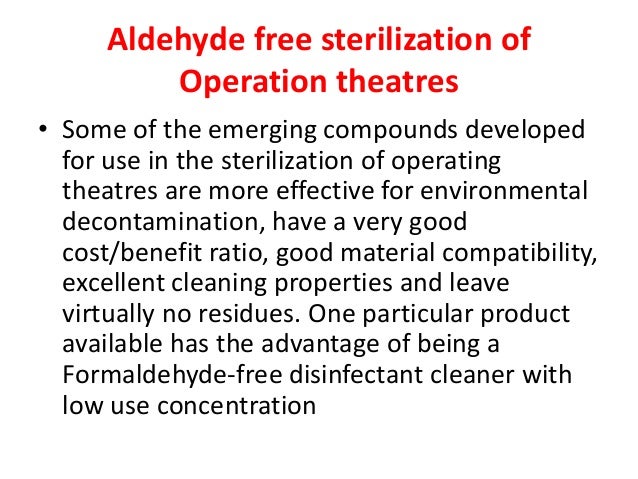 Aldehyde free sterilization of Operation theatres

• Some of the emerging compounds developed for use in the sterilization of operating theatres are more effective for environmental decontamination, have a very good cost/benefit ratio, good material compatibility, excellent cleaning properties and leave virtually no residues. One particular product available has the advantage of being a Formaldehyde-free disinfectant cleaner with low use concentration